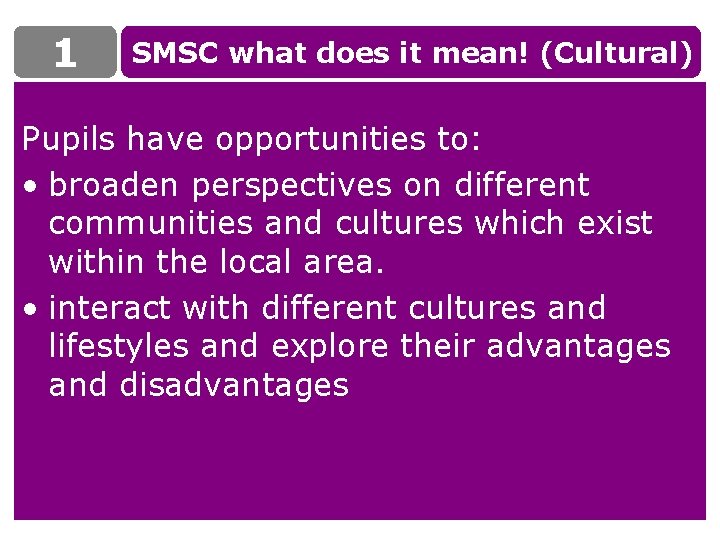 1

SMSC what does it mean! (Cultural)

Pupils have opportunities to:

• broaden perspectives on different communities and cultures which exist within the local area.

• interact with different cultures and lifestyles and explore their advantages and disadvantages